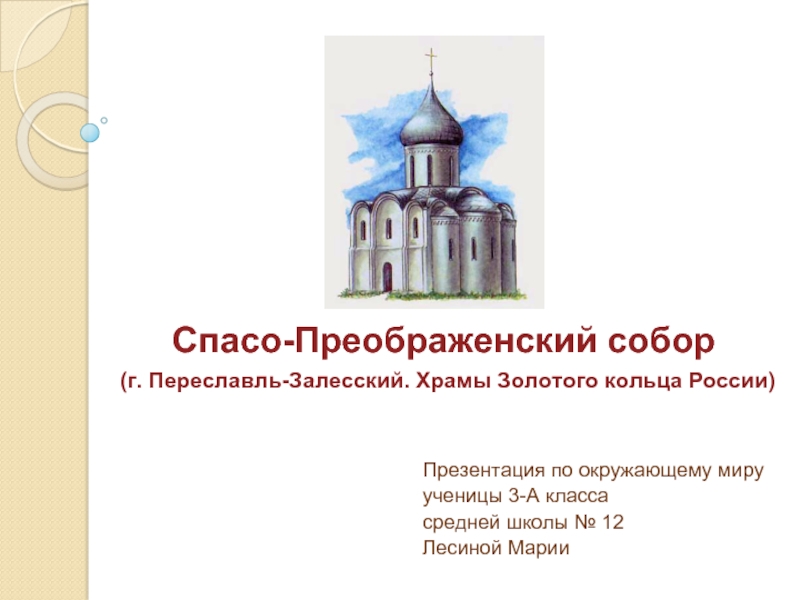 Спасо-Преображенский собор

(г. Переславль-Залесский. Храмы Золотого кольца России)

Презентация по окружающему миру
ученицы 3-А класса
средней школы № 12
Лесиной Марии